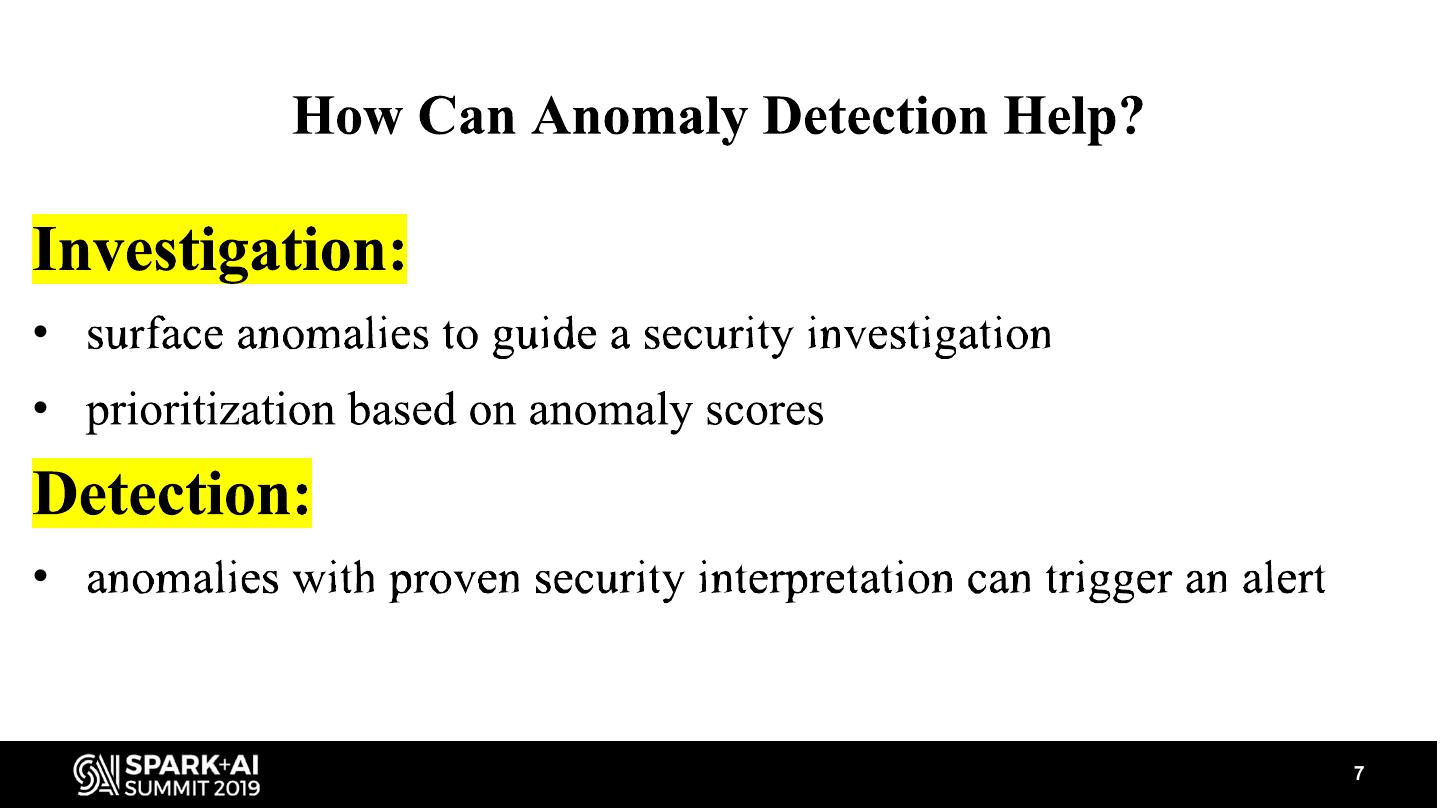 How Can Anomaly Detection Help?

Investigation:

• surface anomalies to guide a security investigation
• prioritization based on anomaly scores

Detection:

• anomalies with proven security interpretation can trigger an alert

SPARK+AI SUMMIT 2019

7